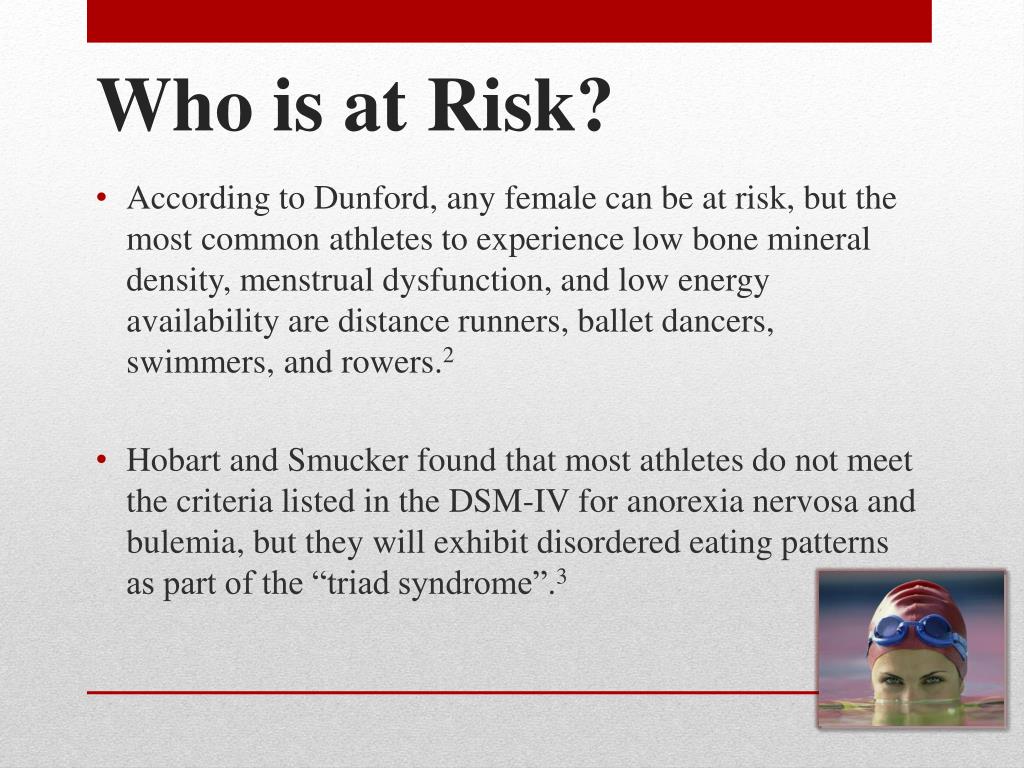 Who is at Risk?

• According to Dunford, any female can be at risk, but the most common athletes to experience low bone mineral density, menstrual dysfunction, and low energy availability are distance runners, ballet dancers, swimmers, and rowers.$^2$

• Hobart and Smucker found that most athletes do not meet the criteria listed in the DSM-IV for anorexia nervosa and bulemia, but they will exhibit disordered eating patterns as part of the “triad syndrome”.$^3$